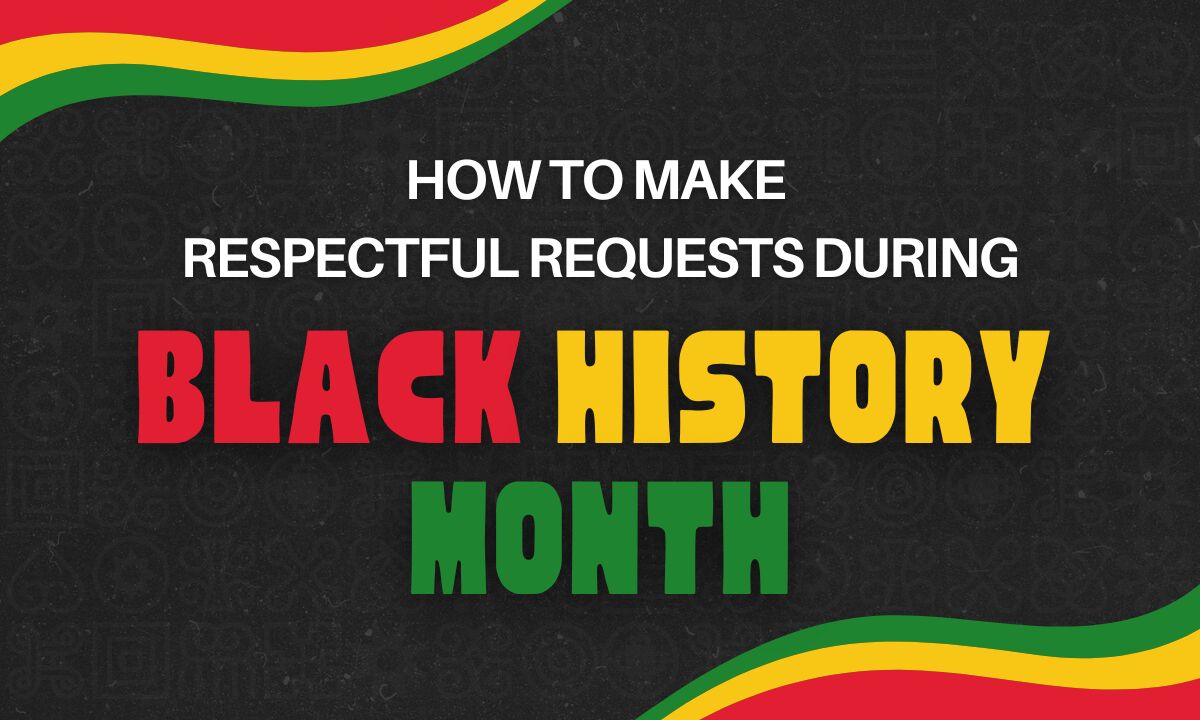 HOW TO MAKE RESPECTFUL REQUESTS DURING

BLACK HISTORY MONTH